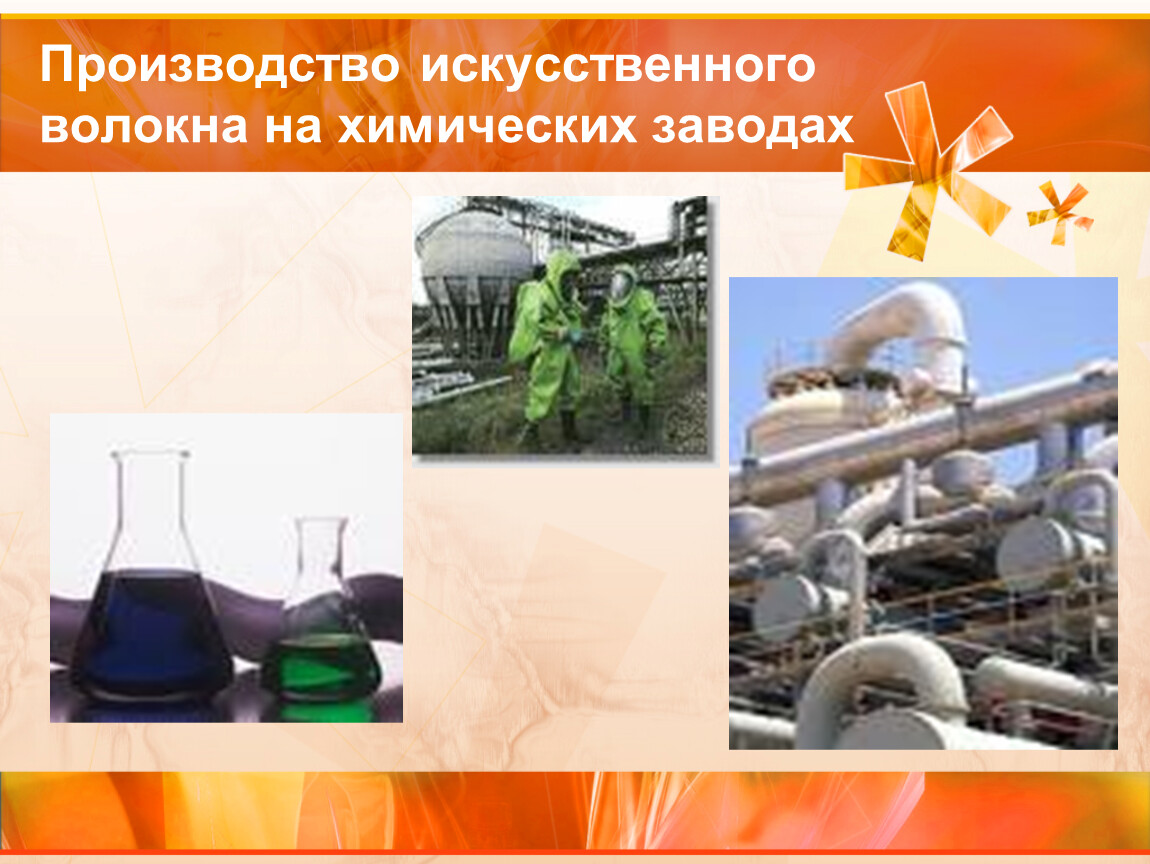 Производство искусственного волокна на химических заводах